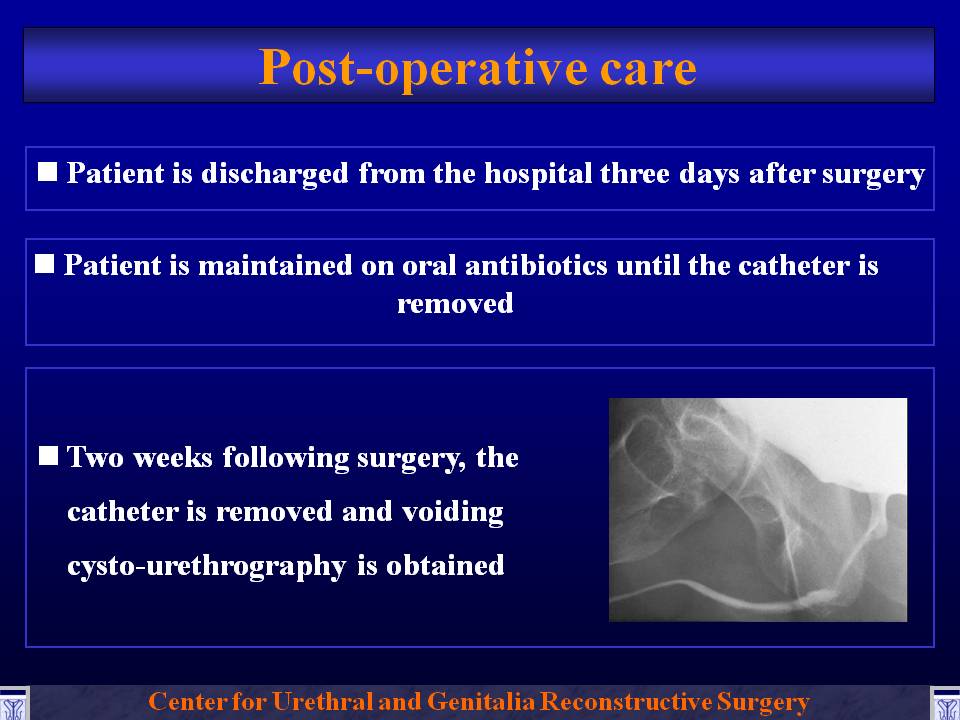 Post-operative care

■ Patient is discharged from the hospital three days after surgery

■ Patient is maintained on oral antibiotics until the catheter is removed

■ Two weeks following surgery, the catheter is removed and voiding cysto-urethrography is obtained

Center for Urethral and Genitalia Reconstructive Surgery